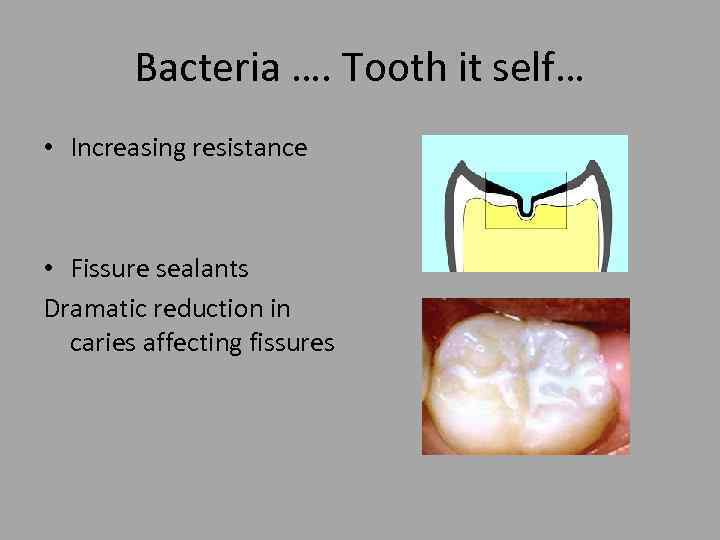 Bacteria …. Tooth it self…

• Increasing resistance

• Fissure sealants

Dramatic reduction in caries affecting fissures